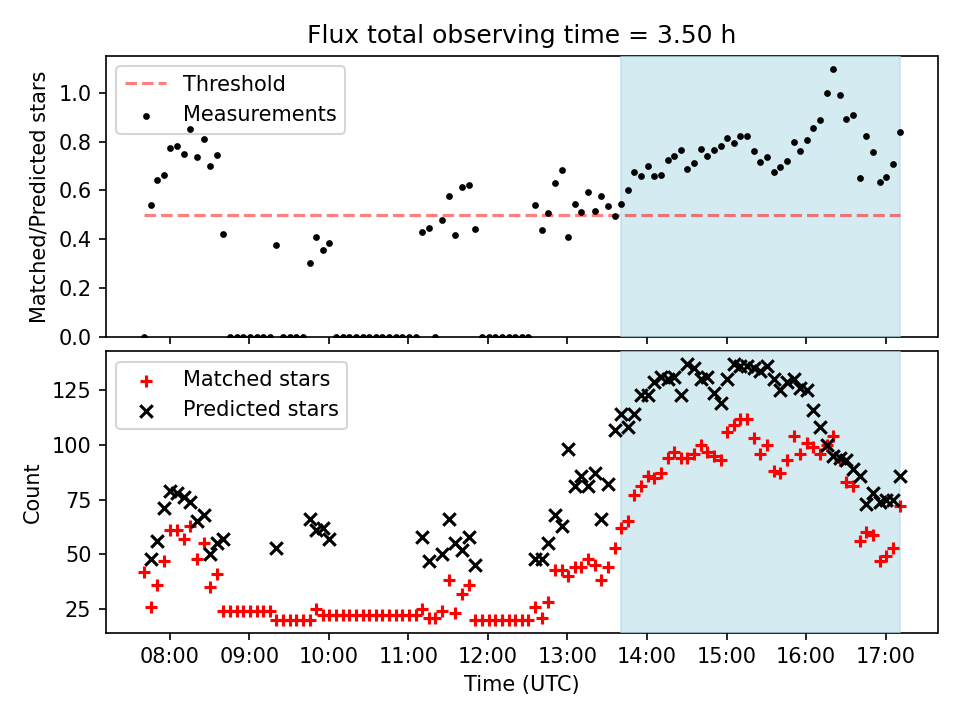 Flux total observing time = 3.50 h

Threshold
Measurements

Matched/Predicted stars

1.0
0.8
0.6
0.4
0.2
0.0

Matched stars
Predicted stars

Count

125
100
75
50
25

08:00 09:00 10:00 11:00 12:00 13:00 14:00 15:00 16:00 17:00

Time (UTC)